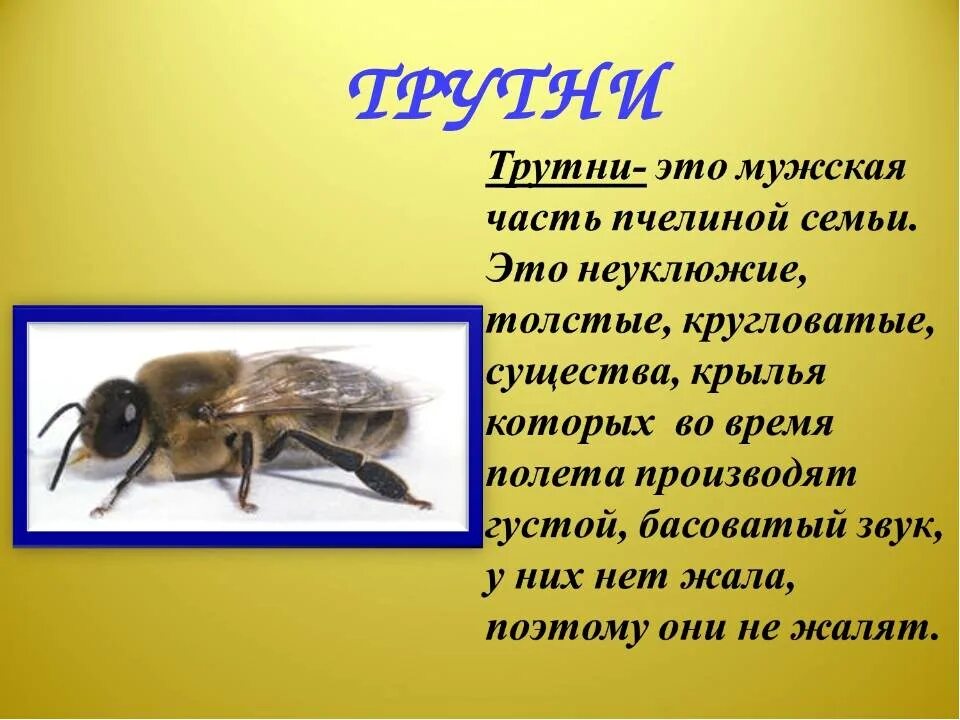 ТРУТНИ

Трутни- это мужская часть пчелиной семьи. Это неуклюжие, толстые, кругловатые, существа, крылья которых во время полета производят густой, басоватый звук, у них нет жала, поэтому они не жалят.